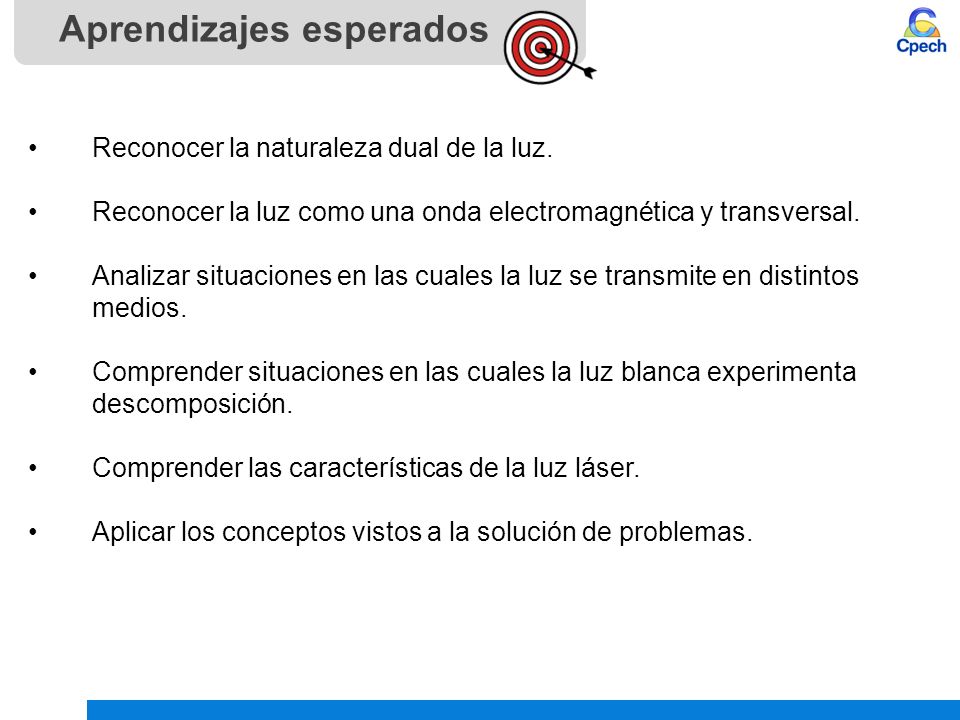 Aprendizajes esperados

Cpech

• Reconocer la naturaleza dual de la luz.

• Reconocer la luz como una onda electromagnética y transversal.

• Analizar situaciones en las cuales la luz se transmite en distintos medios.

• Comprender situaciones en las cuales la luz blanca experimenta descomposición.

• Comprender las características de la luz láser.

• Aplicar los conceptos vistos a la solución de problemas.